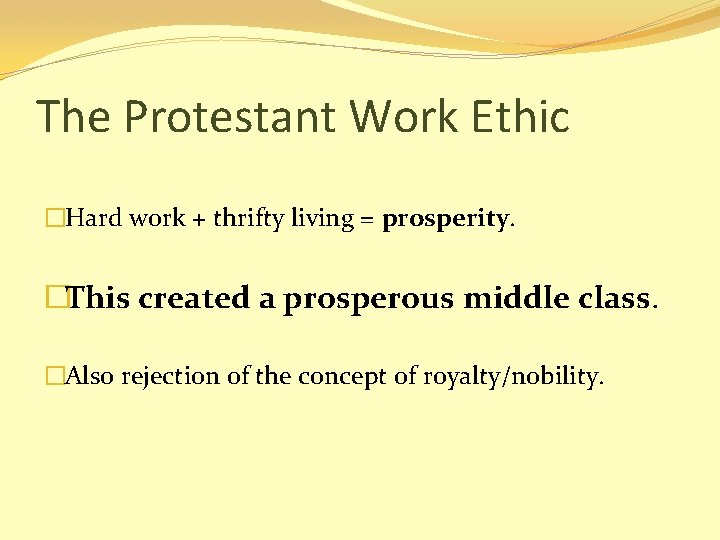 The Protestant Work Ethic

Hard work + thrifty living = prosperity.

This created a prosperous middle class.

Also rejection of the concept of royalty/nobility.